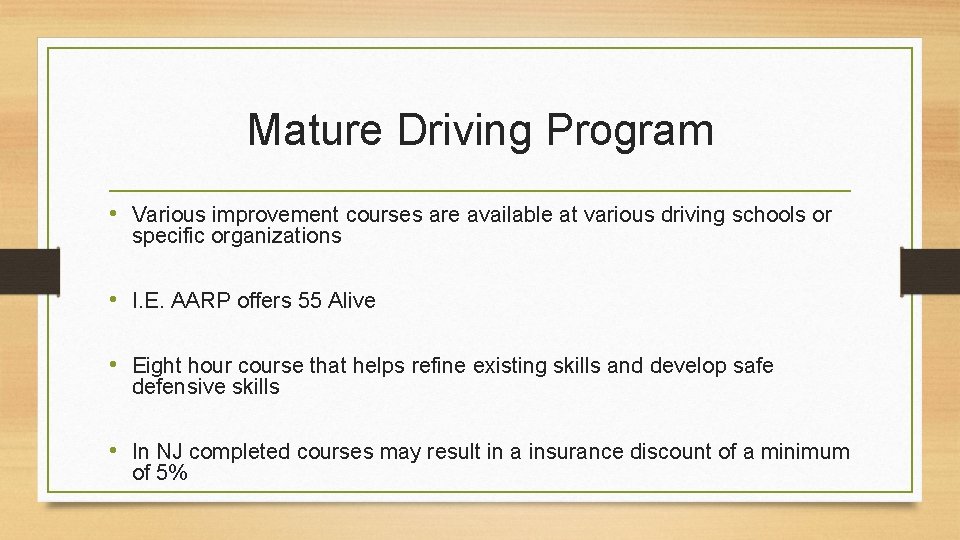 Mature Driving Program

• Various improvement courses are available at various driving schools or specific organizations

• I.E. AARP offers 55 Alive

• Eight hour course that helps refine existing skills and develop safe defensive skills

• In NJ completed courses may result in a insurance discount of a minimum of 5%